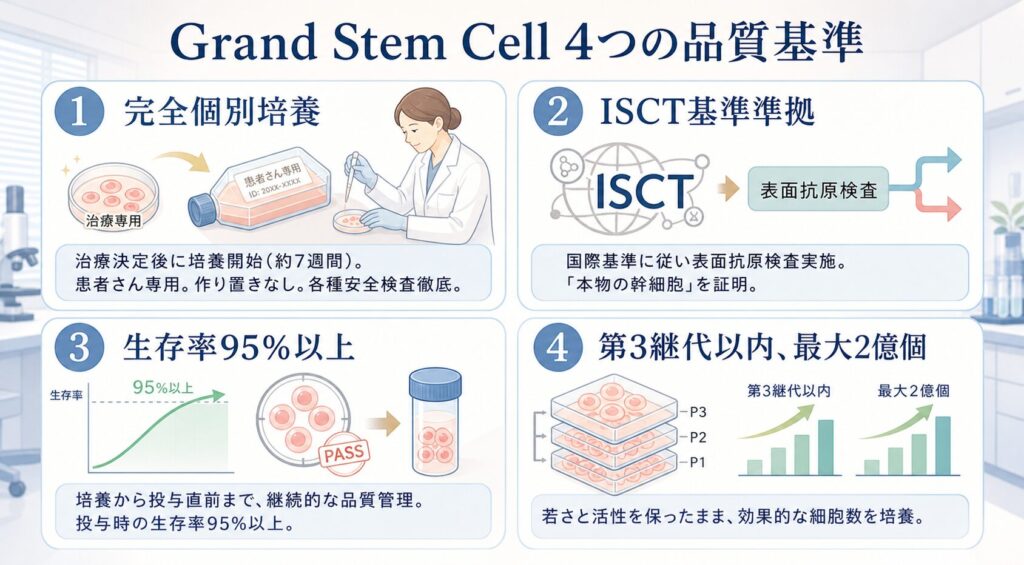 Grand Stem Cell 4つの品質基準

1 完全個別培養

治療専用

患者さん専用
ID: 20XX-XXXX

治療決定後に培養開始(約7週間)。
患者さん専用。作り置きなし。各種安全検査徹底。

2 ISCT基準準拠

ISCT

表面抗原検査

国際基準に従い表面抗原検査実施。
「本物の幹細胞」を証明。

3 生存率95%以上

生存率

95%以上

PASS

培養から投与直前まで、継続的な品質管理。
投与時の生存率95%以上。

4 第3継代以内、最大2億個

P3
P2
P1

第3継代以内

最大2億個

若さと活性を保ったまま、効果的な細胞数を培養。